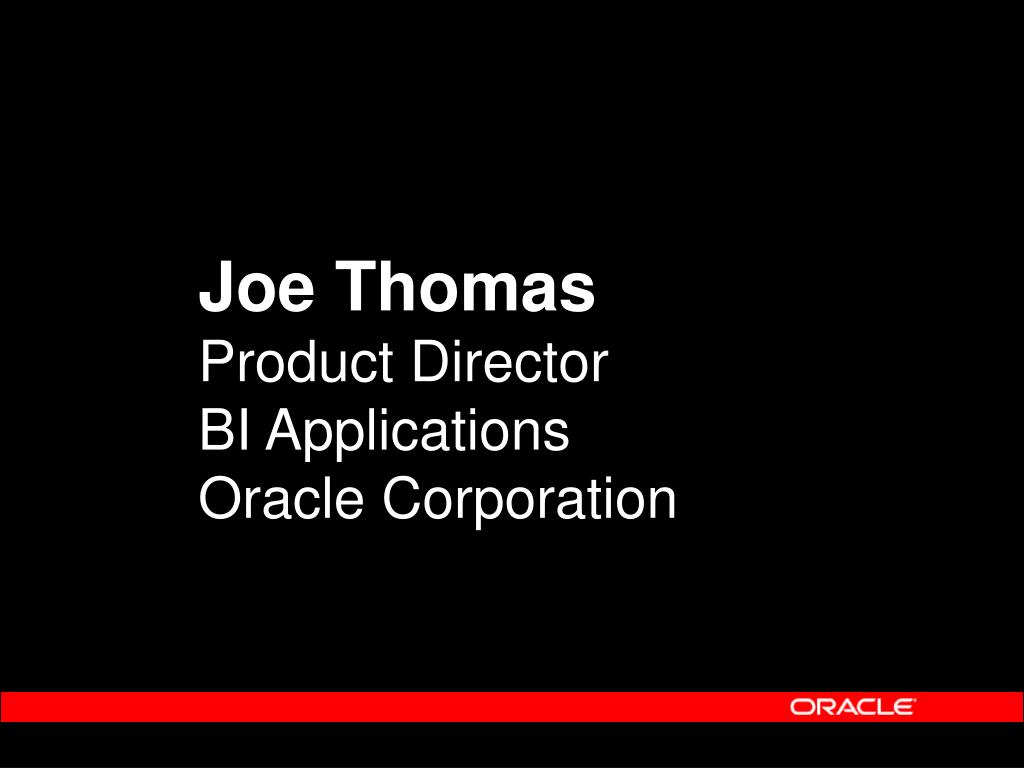 Joe Thomas
Product Director
BI Applications
Oracle Corporation

ORACLE